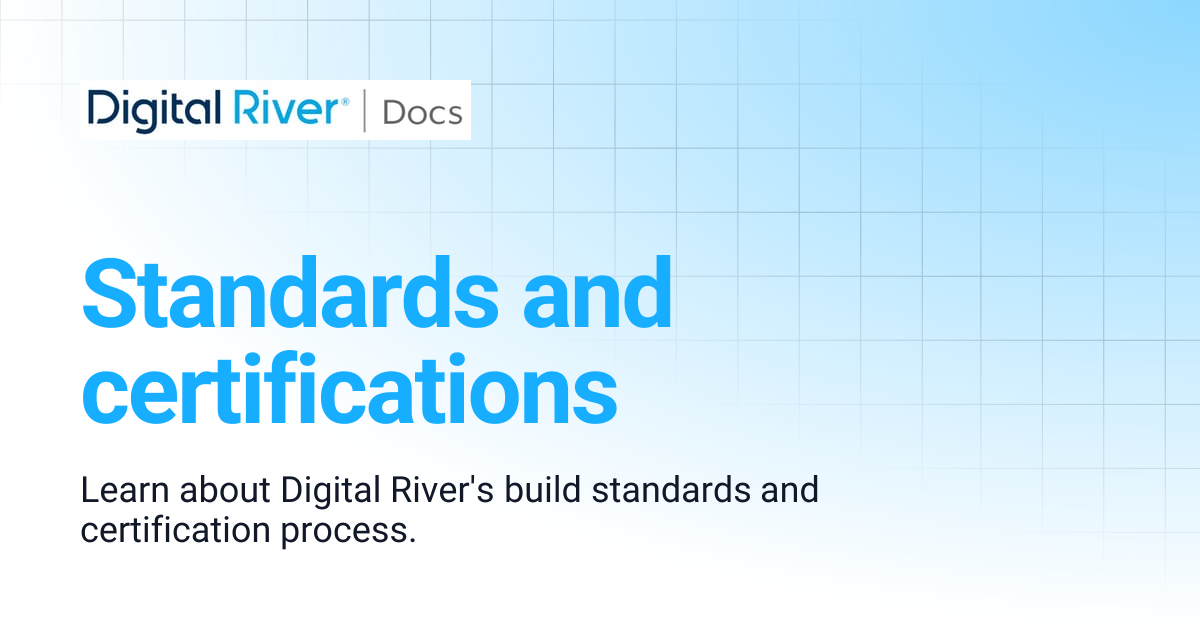 Digital River® | Docs

Standards and certifications

Learn about Digital River's build standards and certification process.